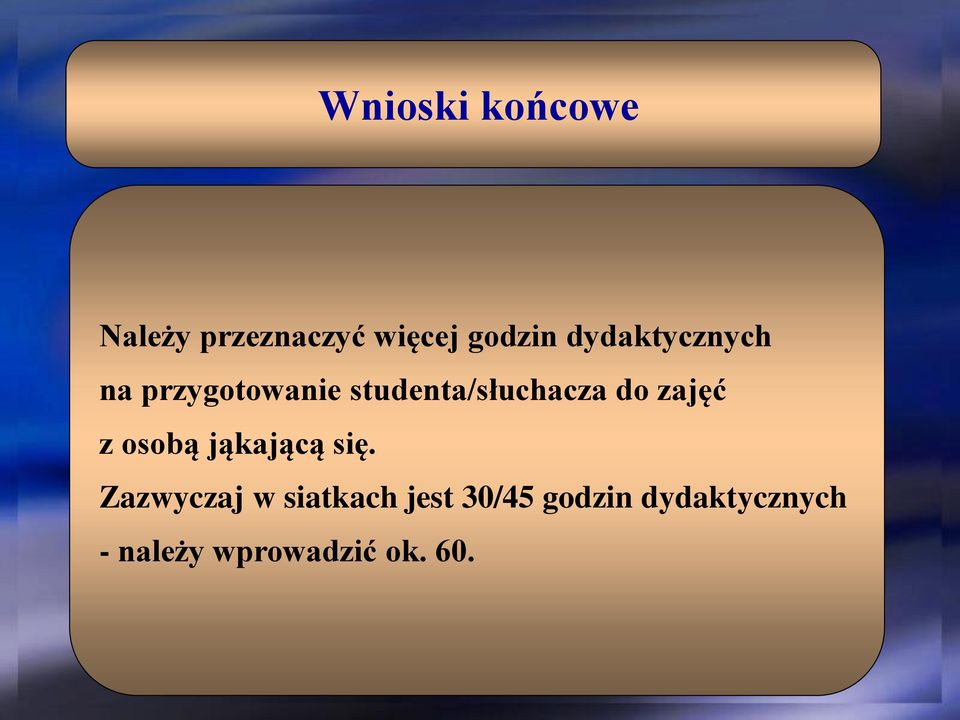 Wnioski końcowe

Należy przeznaczyć więcej godzin dydaktycznych na przygotowanie studenta/słuchacza do zajęć z osobą jąkającą się.
Zazwyczaj w siatkach jest 30/45 godzin dydaktycznych - należy wprowadzić ok. 60.